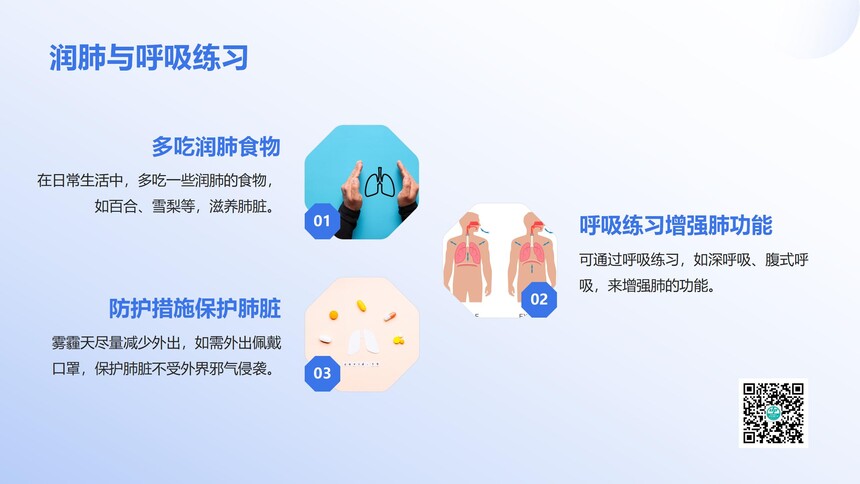 润肺与呼吸练习

多吃润肺食物

在日常生活中，多吃一些润肺的食物，如百合、雪梨等，滋养肺脏。

01

呼吸练习增强肺功能

可通过呼吸练习，如深呼吸、腹式呼吸，来增强肺的功能。

02

防护措施保护肺脏

雾霾天尽量减少外出，如需外出佩戴口罩，保护肺脏不受外界邪气侵袭。

03